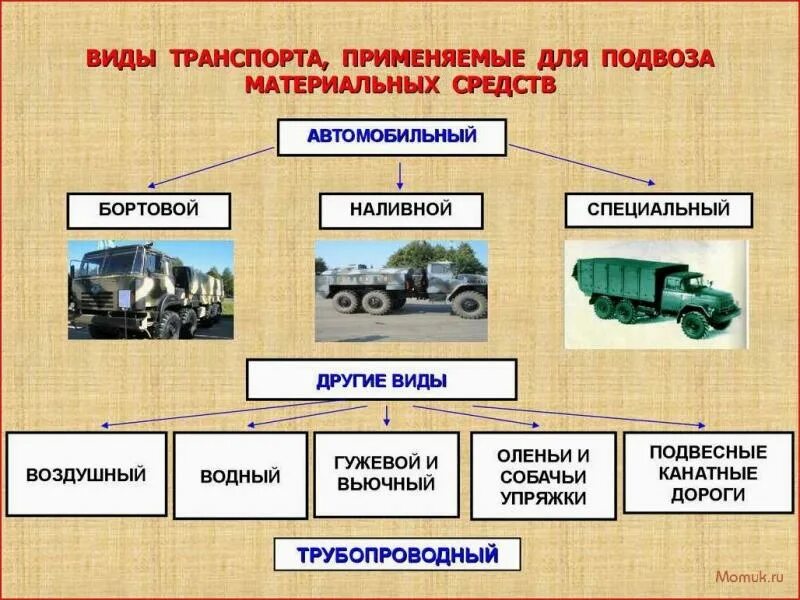 ВИДЫ ТРАНСПОРТА, ПРИМЕНЯЕМЫЕ ДЛЯ ПОДВОЗА МАТЕРИАЛЬНЫХ СРЕДСТВ

АВТОМОБИЛЬНЫЙ

БОРТОВОЙ

НАЛИВНОЙ

СПЕЦИАЛЬНЫЙ

ДРУГИЕ ВИДЫ

ВОЗДУШНЫЙ

ВОДНЫЙ

ГУЖЕВОЙ И ВЬЮЧНЫЙ

ОЛЕНЬИ И СОБАЧЬИ УПРЯЖКИ

ПОДВЕСНЫЕ КАНАТНЫЕ ДОРОГИ

ТРУБОПРОВОДНЫЙ

Momuk.ru